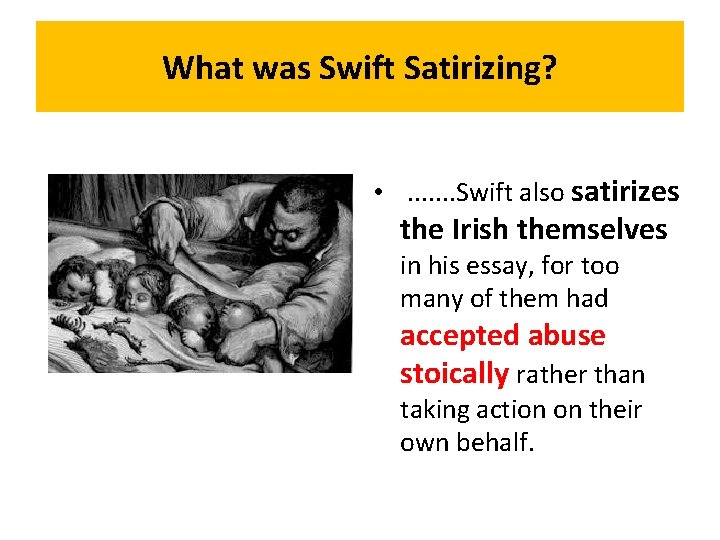 What was Swift Satirizing?

• .......Swift also satirizes the Irish themselves in his essay, for too many of them had accepted abuse stoically rather than taking action on their own behalf.